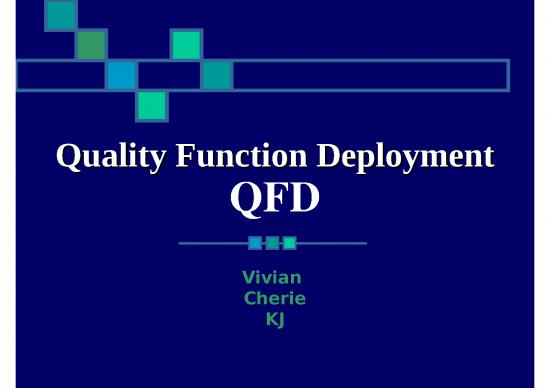 Quality Function Deployment
QFD

Vivian
Cherie
KJ